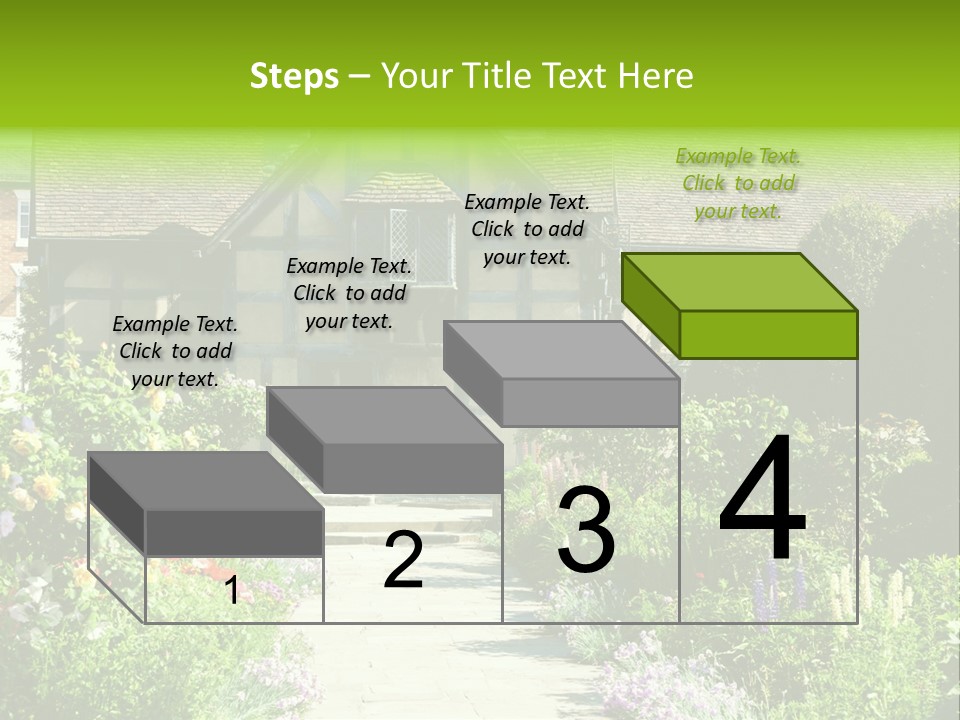 Steps – Your Title Text Here

Example Text. Click to add your text.

Example Text. Click to add your text.

Example Text. Click to add your text.

Example Text. Click to add your text.

1

2

3

4